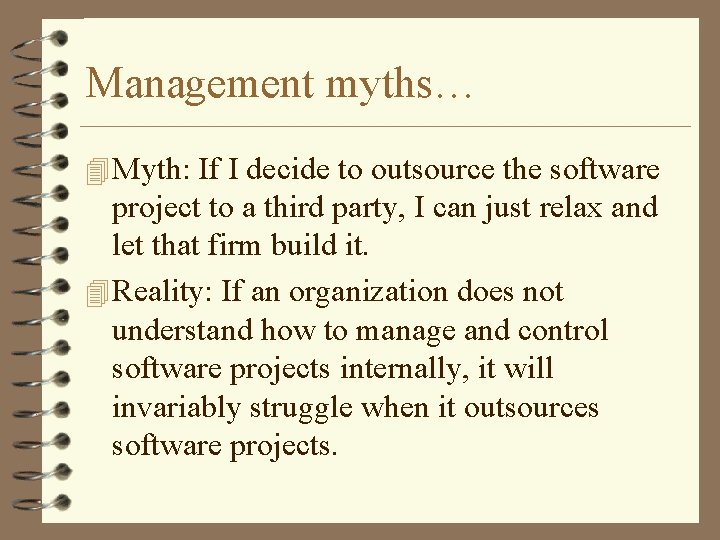 Management myths…

Myth: If I decide to outsource the software project to a third party, I can just relax and let that firm build it.

Reality: If an organization does not understand how to manage and control software projects internally, it will invariably struggle when it outsources software projects.